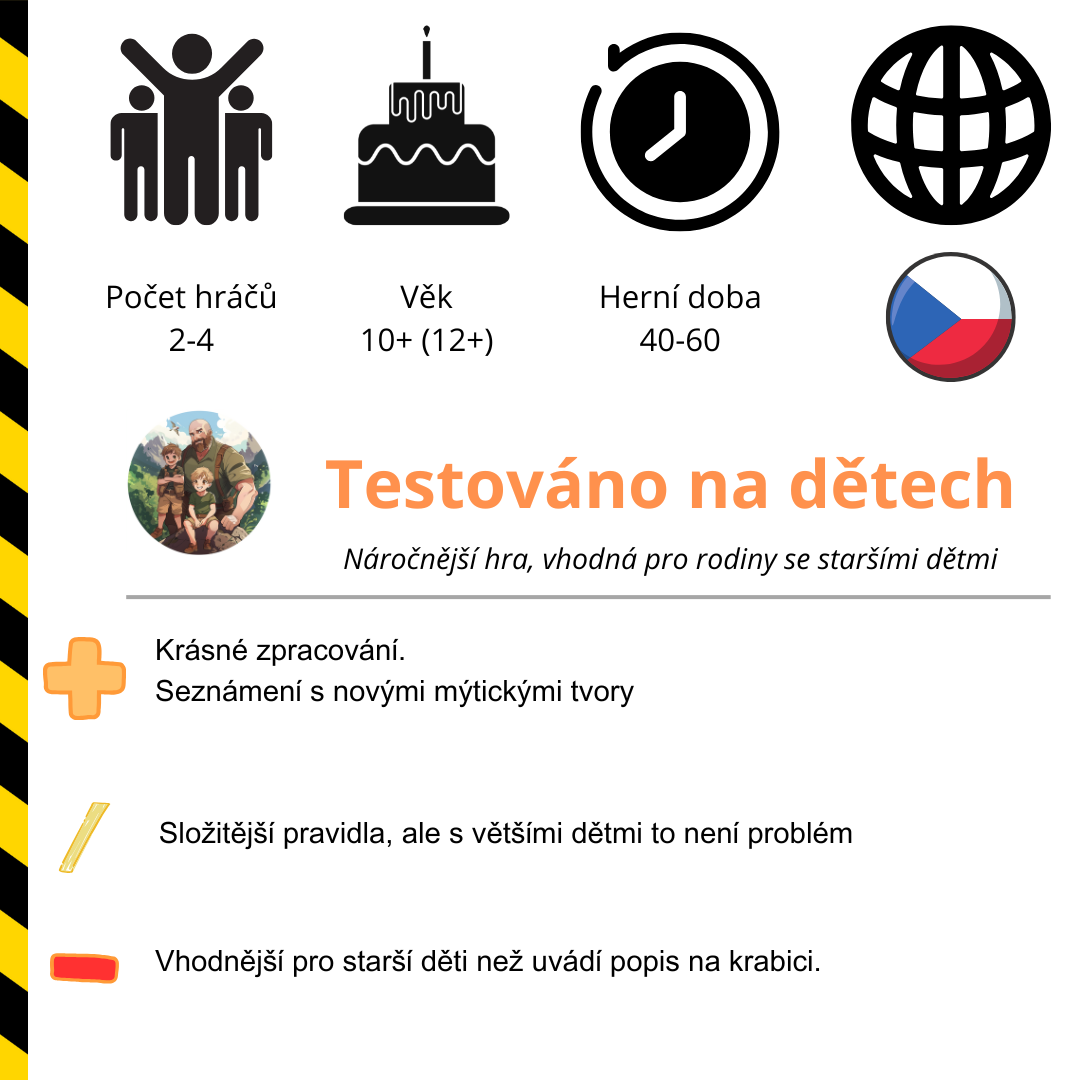 Počet hráčů
2-4

Věk
10+ (12+)

Herní doba
40-60

Testováno na dětech

Náročnější hra, vhodná pro rodiny se staršími dětmi

Krásné zpracování.
Seznámení s novými mýtickými tvory

Složitější pravidla, ale s většími dětmi to není problém

Vhodnější pro starší děti než uvádí popis na krabici.